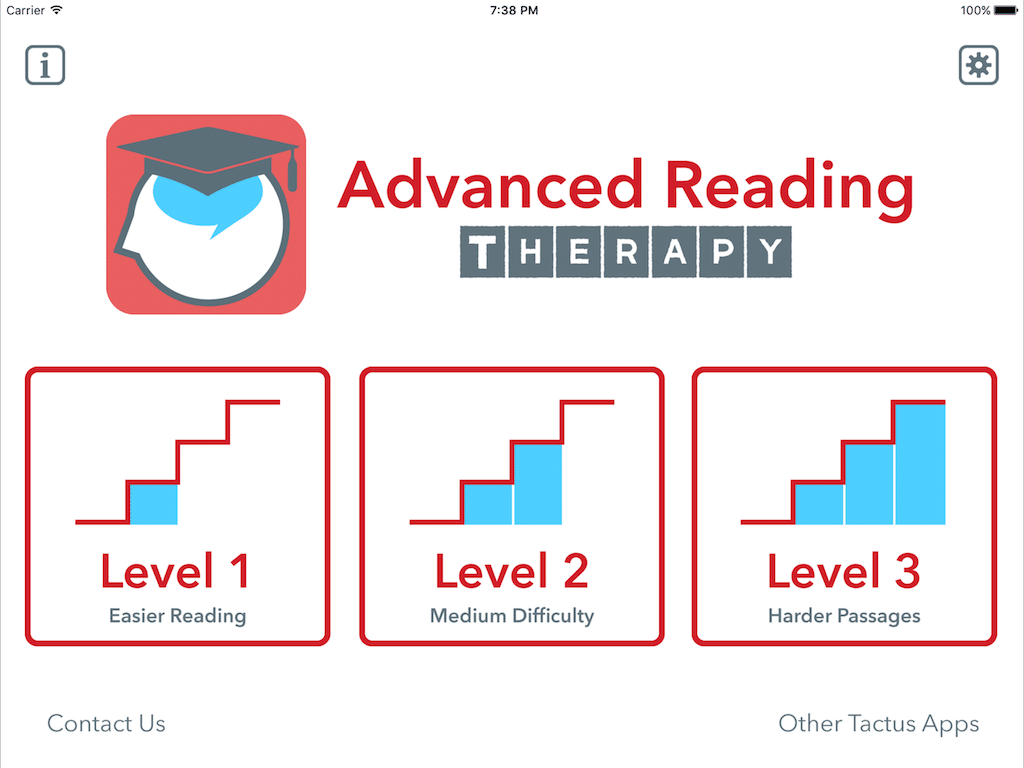 Carrier 7:38 PM 100%

i

Advanced Reading
THERAPY

Level 1
Easier Reading

Level 2
Medium Difficulty

Level 3
Harder Passages

Contact Us

Other Tactus Apps